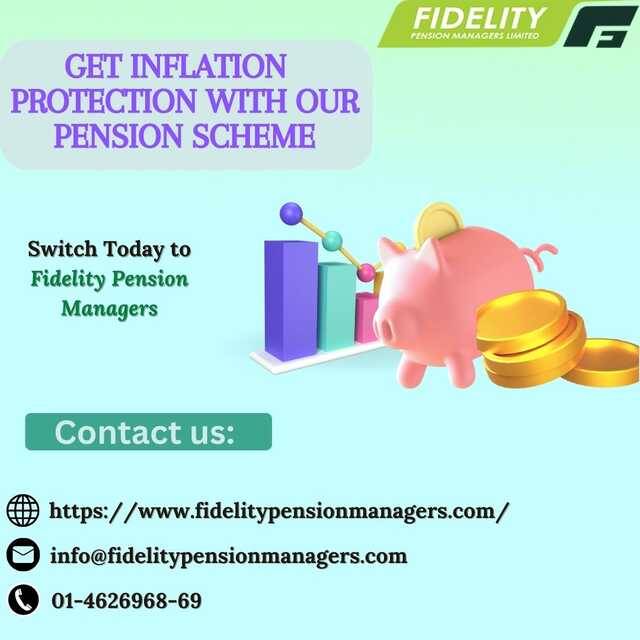 FIDELITY
PENSION MANAGERS LIMITED

GET INFLATION PROTECTION WITH OUR PENSION SCHEME

Switch Today to Fidelity Pension Managers

Contact us:

https://www.fidelitypensionmanagers.com/

info@fidelitypensionmanagers.com

01-4626968-69